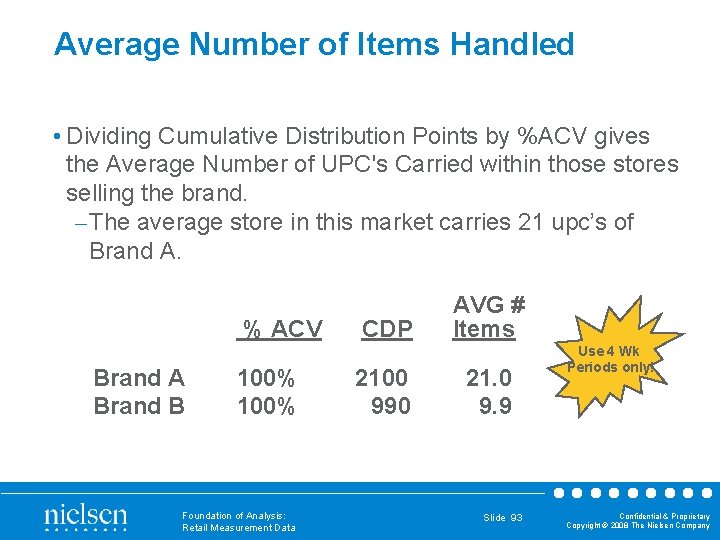 Average Number of Items Handled

• Dividing Cumulative Distribution Points by %ACV gives the Average Number of UPC's Carried within those stores selling the brand.

– The average store in this market carries 21 upc's of Brand A.

| | % ACV | CDP | AVG # Items |
|---|---|---|---|
| Brand A | 100% | 2100 | 21.0 |
| Brand B | 100% | 990 | 9.9 |

Use 4 Wk Periods only!

nielsen

Foundation of Analysis: Retail Measurement Data

Slide 93

Confidential & Proprietary
Copyright © 2008 The Nielsen Company